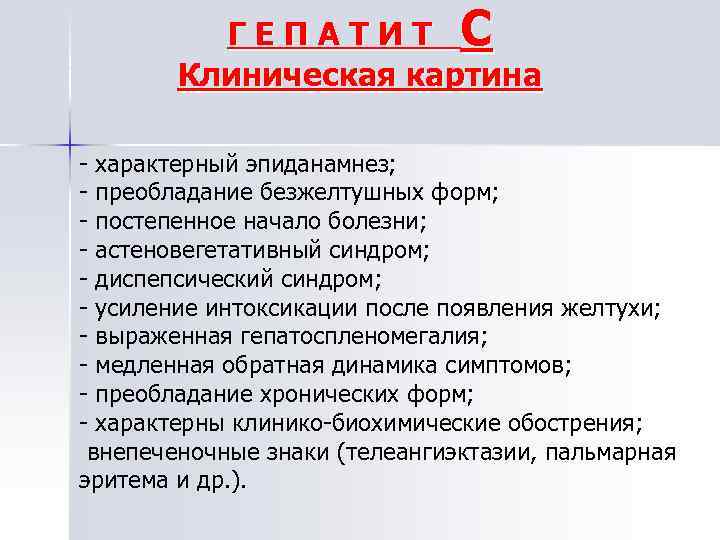 Г Е П А Т И Т С
Клиническая картина

- характерный эпиданамнез;
- преобладание безжелтушных форм;
- постепенное начало болезни;
- астеновегетативный синдром;
- диспепсический синдром;
- усиление интоксикации после появления желтухи;
- выраженная гепатоспленомегалия;
- медленная обратная динамика симптомов;
- преобладание хронических форм;
- характерны клинико-биохимические обострения;
внепеченочные знаки (телеангиэктазии, пальмарная эритема и др.).